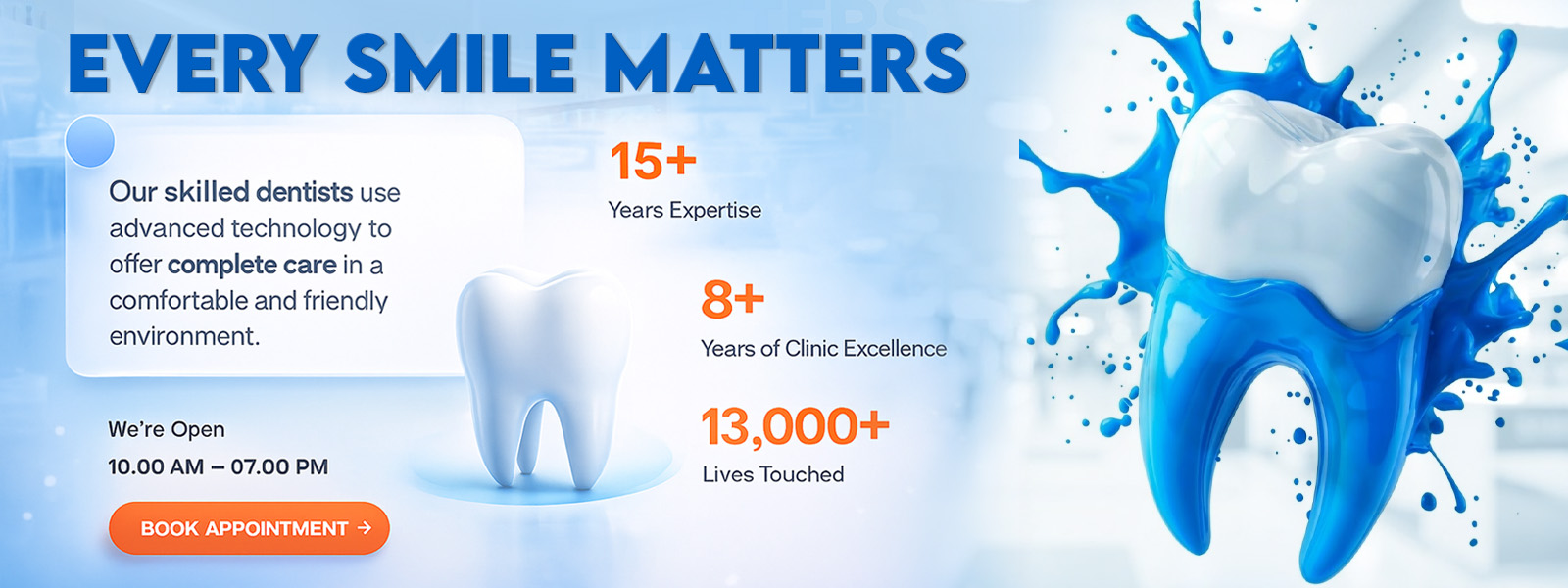 EVERY SMILE MATTERS

Our skilled dentists use advanced technology to offer complete care in a comfortable and friendly environment.

We're Open

10.00 AM – 07.00 PM

BOOK APPOINTMENT →

15+

Years Expertise

8+

Years of Clinic Excellence

13,000+

Lives Touched